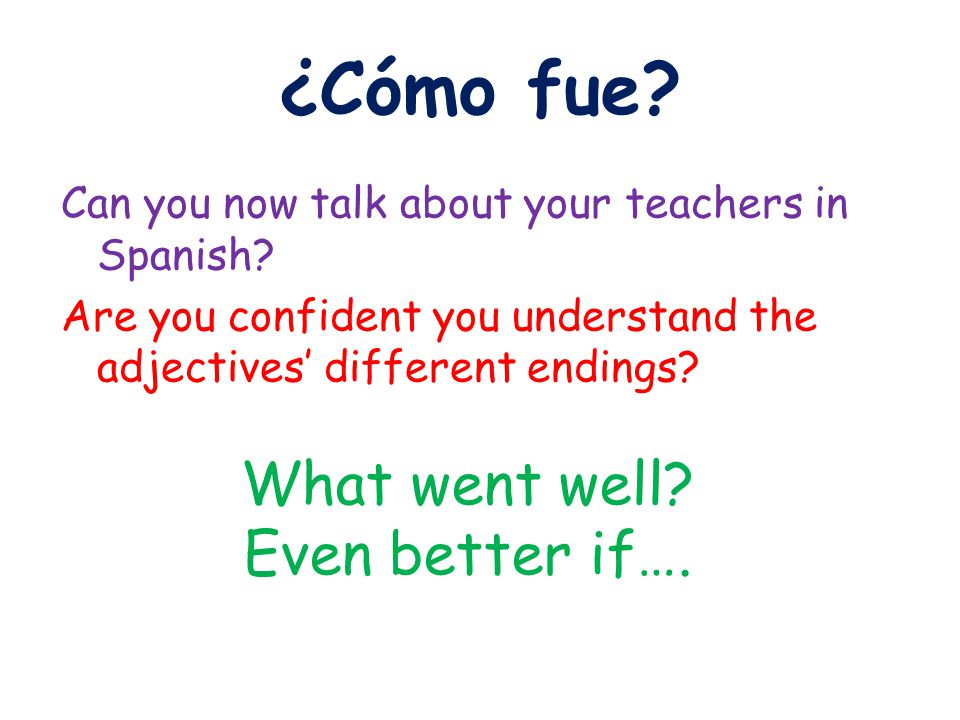 ¿Cómo fue?

Can you now talk about your teachers in Spanish?

Are you confident you understand the adjectives' different endings?

What went well?
Even better if….